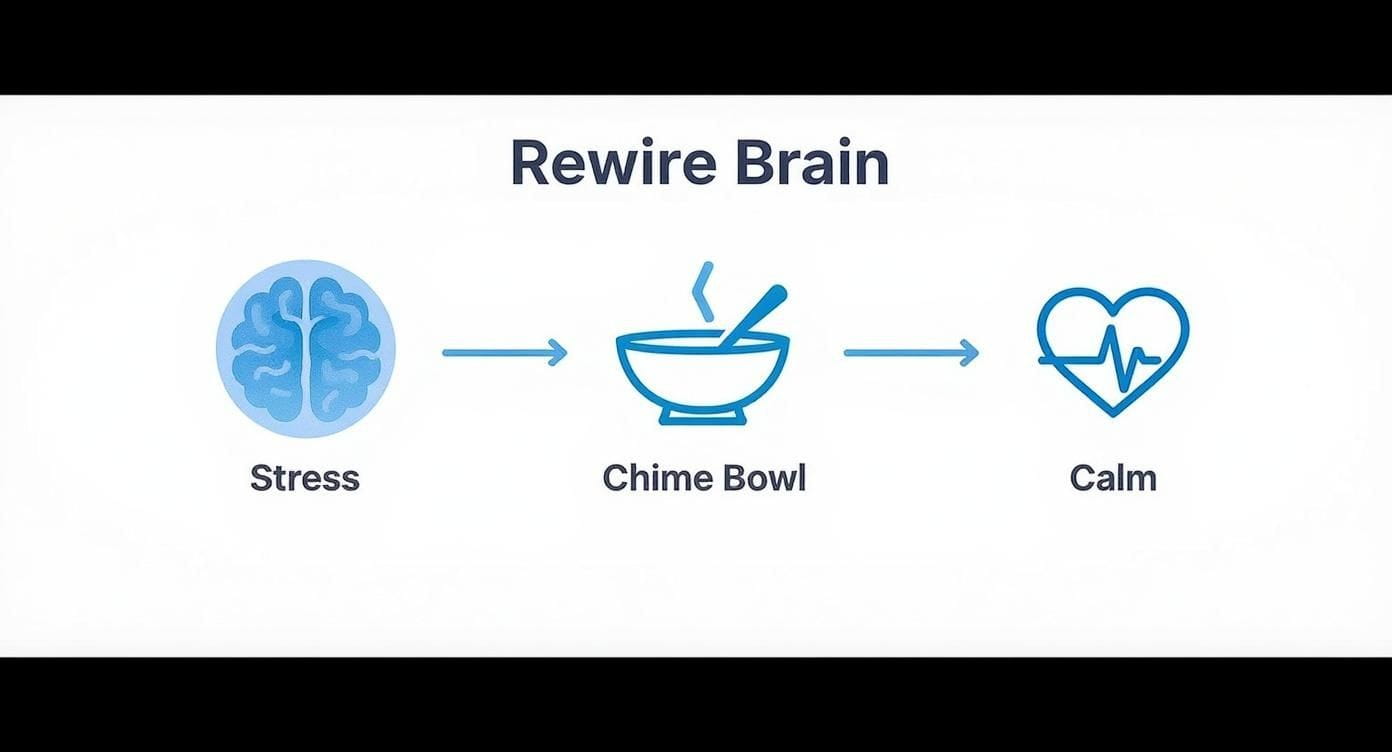 Rewire Brain

Stress

Chime Bowl

Calm